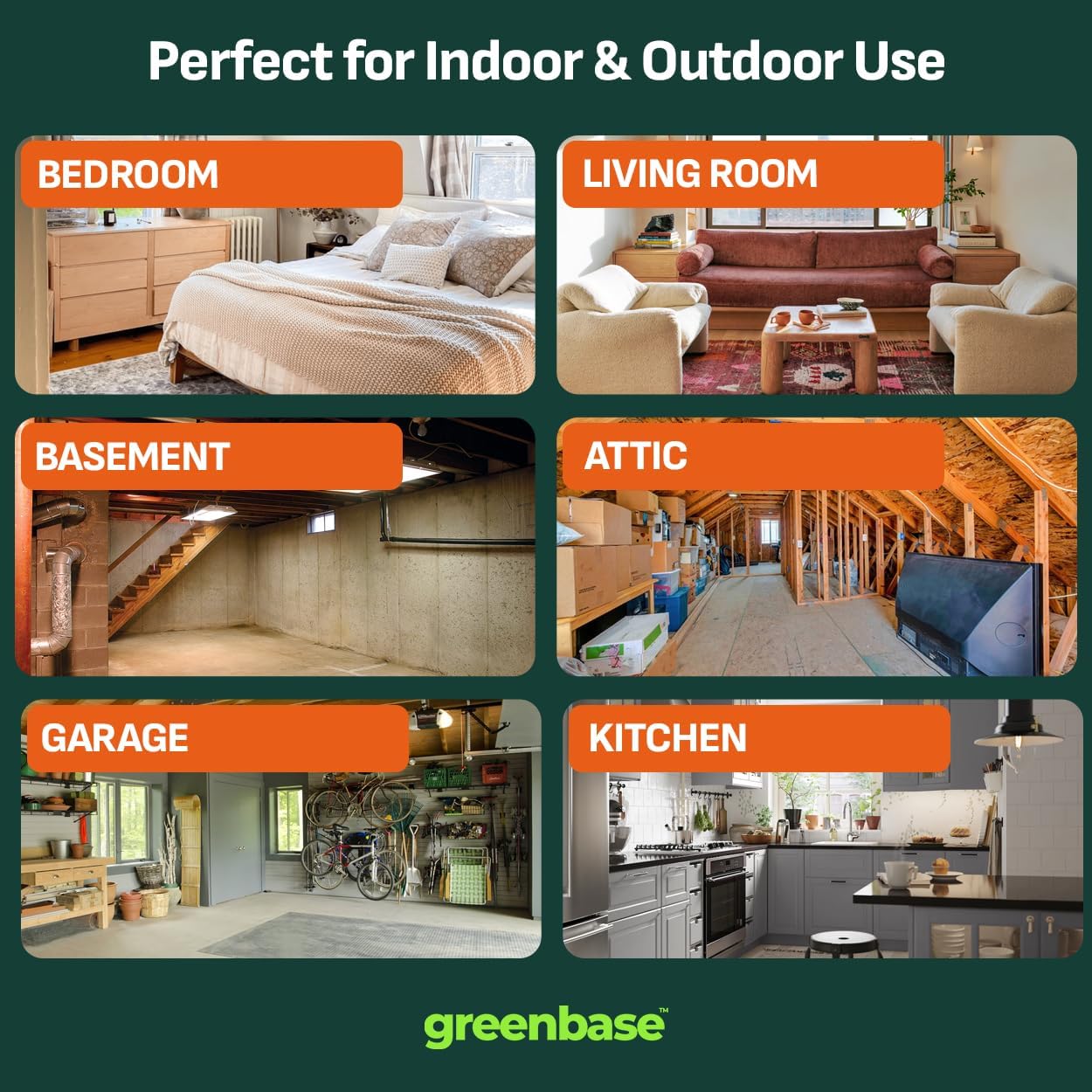 Perfect for Indoor & Outdoor Use

BEDROOM

LIVING ROOM

BASEMENT

ATTIC

GARAGE

KITCHEN

greenbase™